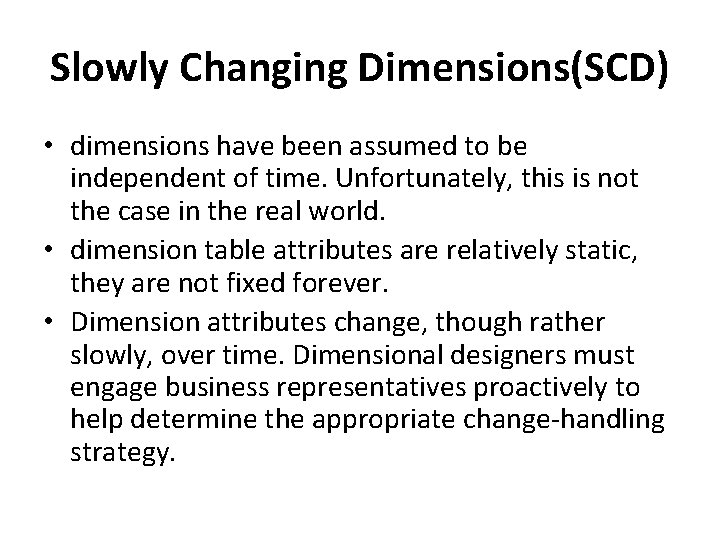 Slowly Changing Dimensions(SCD)

• dimensions have been assumed to be independent of time. Unfortunately, this is not the case in the real world.
• dimension table attributes are relatively static, they are not fixed forever.
• Dimension attributes change, though rather slowly, over time. Dimensional designers must engage business representatives proactively to help determine the appropriate change-handling strategy.